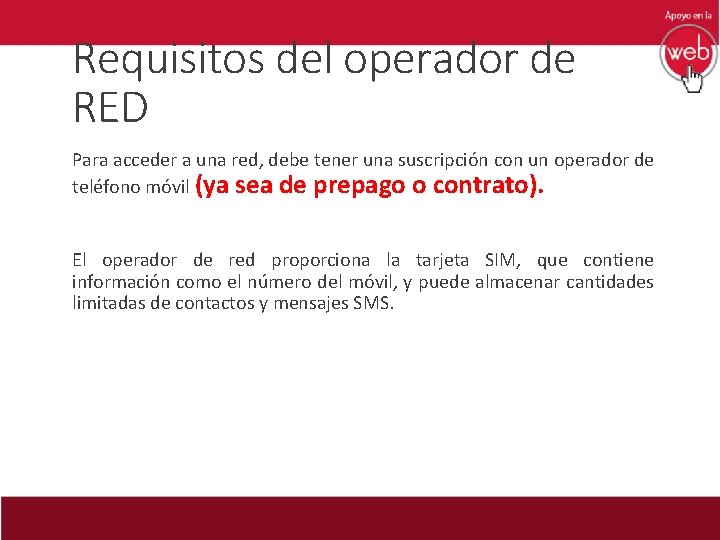 Apoyo en la
web

Requisitos del operador de RED

Para acceder a una red, debe tener una suscripción con un operador de teléfono móvil (ya sea de prepago o contrato).

El operador de red proporciona la tarjeta SIM, que contiene información como el número del móvil, y puede almacenar cantidades limitadas de contactos y mensajes SMS.